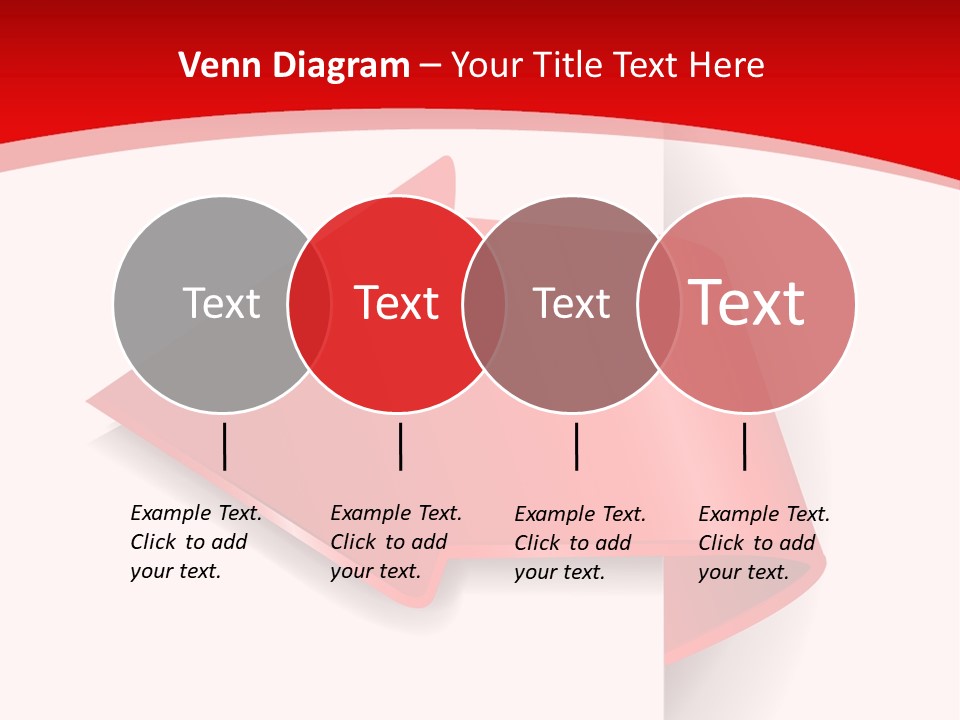 Venn Diagram – Your Title Text Here

Text

Text

Text

Text

Example Text. Click to add your text.

Example Text. Click to add your text.

Example Text. Click to add your text.

Example Text. Click to add your text.